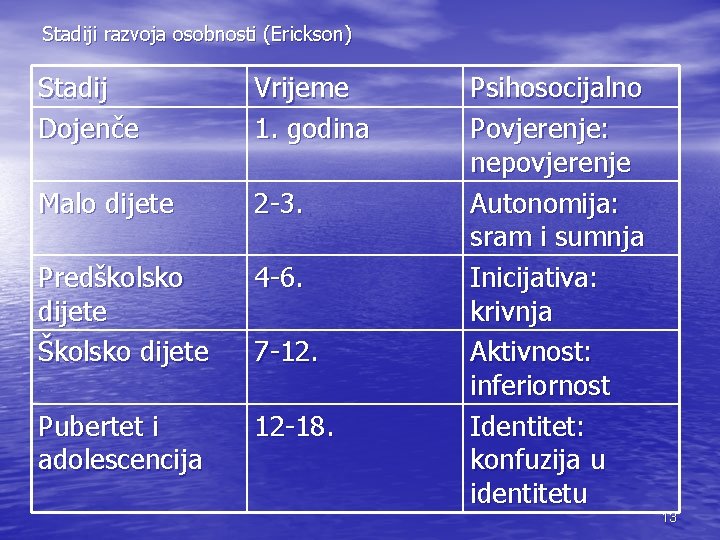 Stadiji razvoja osobnosti (Erickson)

| Stadij | Vrijeme | Psihosocijalno |
|---|---|---|
| Dojenče | 1. godina | Povjerenje: nepovjerenje |
| Malo dijete | 2-3. | Autonomija: sram i sumnja |
| Predškolsko dijete | 4-6. | Inicijativa: krivnja |
| Školsko dijete | 7-12. | Aktivnost: inferiornost |
| Pubertet i adolescencija | 12-18. | Identitet: konfuzija u identitetu |

13